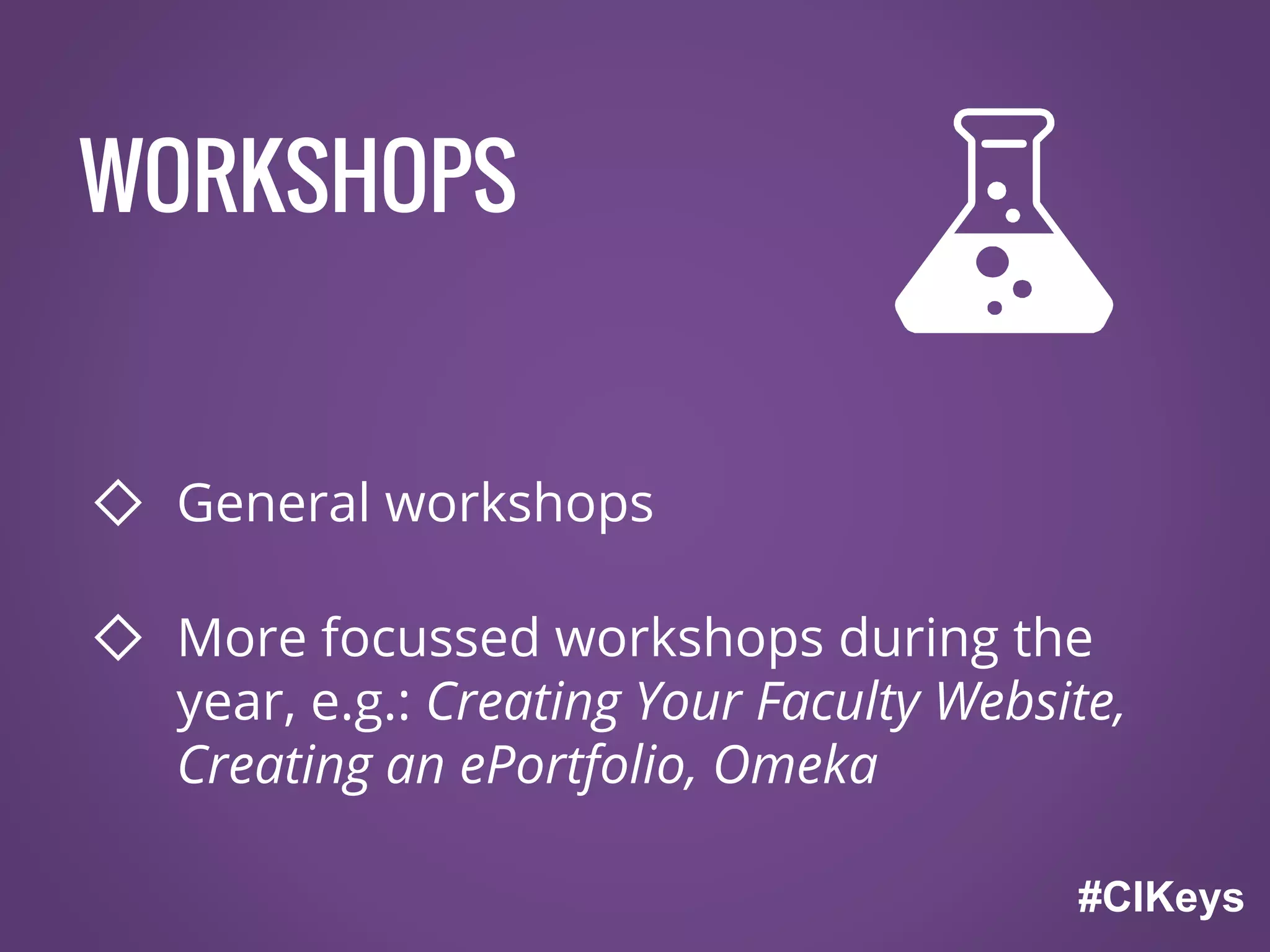 WORKSHOPS

◇ General workshops

◇ More focussed workshops during the year, e.g.: Creating Your Faculty Website, Creating an ePortfolio, Omeka

#CIKeys